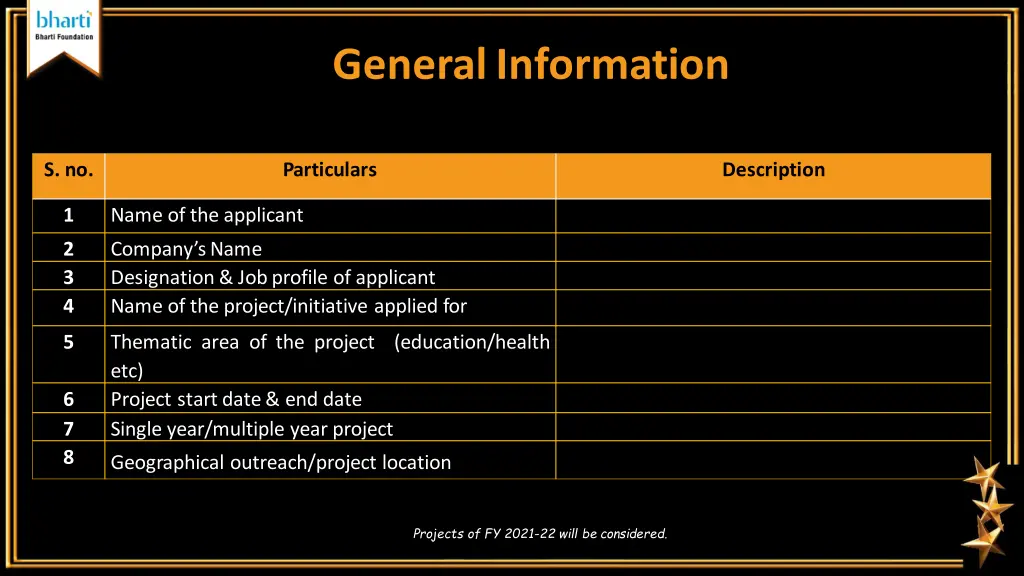 bharti
Bharti Foundation

General Information

| S. no. | Particulars | Description |
|---|---|---|
| 1 | Name of the applicant | |
| 2 | Company's Name | |
| 3 | Designation & Job profile of applicant | |
| 4 | Name of the project/initiative applied for | |
| 5 | Thematic area of the project (education/health etc) | |
| 6 | Project start date & end date | |
| 7 | Single year/multiple year project | |
| 8 | Geographical outreach/project location | |

Projects of FY 2021-22 will be considered.